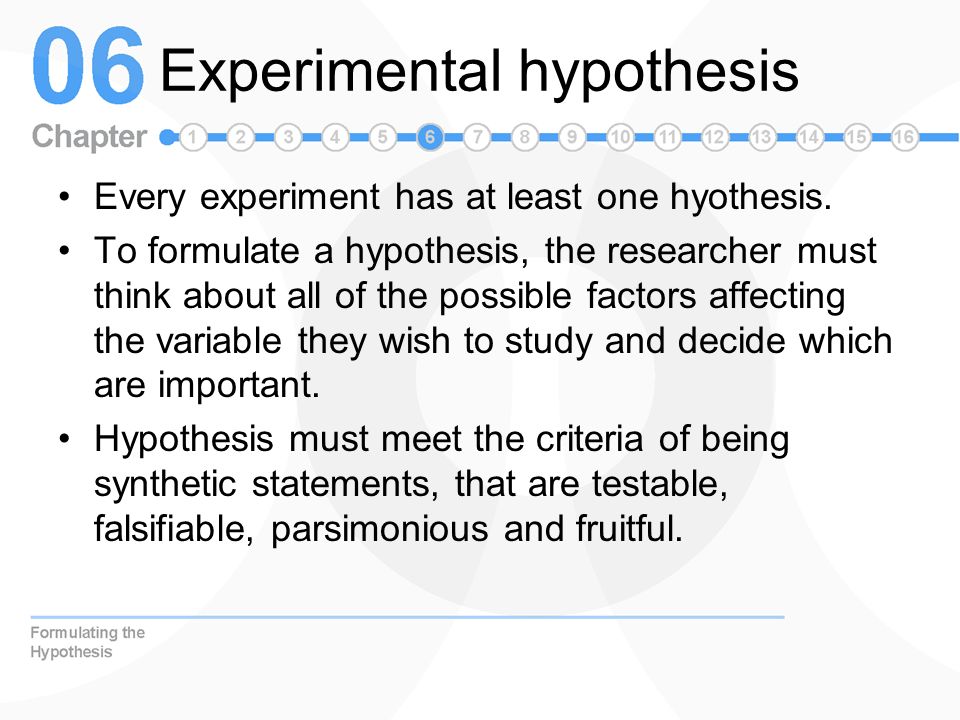 06 Experimental hypothesis

Chapter 1 2 3 4 5 6 7 8 9 10 11 12 13 14 15 16

• Every experiment has at least one hyothesis.

• To formulate a hypothesis, the researcher must think about all of the possible factors affecting the variable they wish to study and decide which are important.

• Hypothesis must meet the criteria of being synthetic statements, that are testable, falsifiable, parsimonious and fruitful.

Formulating the Hypothesis